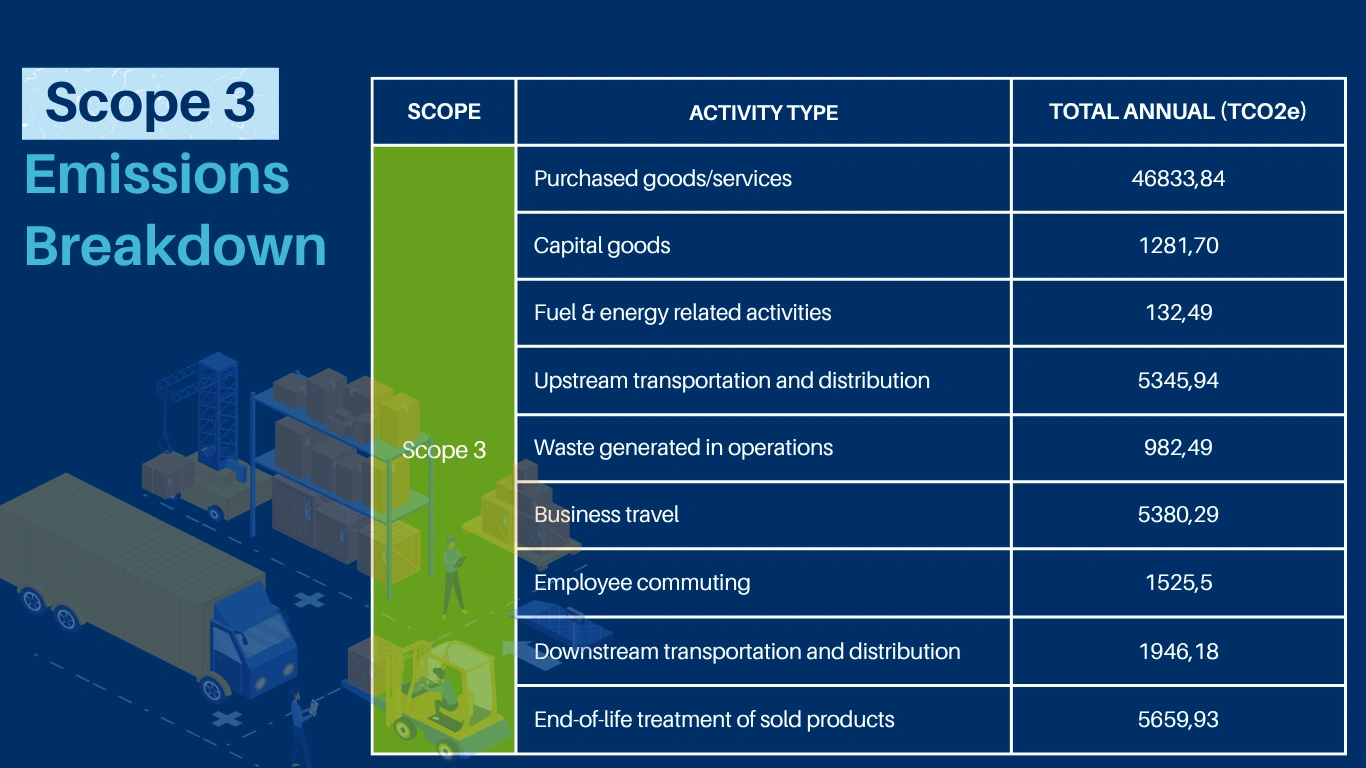 Scope 3
Emissions Breakdown

| SCOPE | ACTIVITY TYPE | TOTAL ANNUAL (TCO2e) |
|---|---|---|
| Scope 3 | Purchased goods/services | 46833,84 |
| | Capital goods | 1281,70 |
| | Fuel & energy related activities | 132,49 |
| | Upstream transportation and distribution | 5345,94 |
| | Waste generated in operations | 982,49 |
| | Business travel | 5380,29 |
| | Employee commuting | 1525,5 |
| | Downstream transportation and distribution | 1946,18 |
| | End-of-life treatment of sold products | 5659,93 |